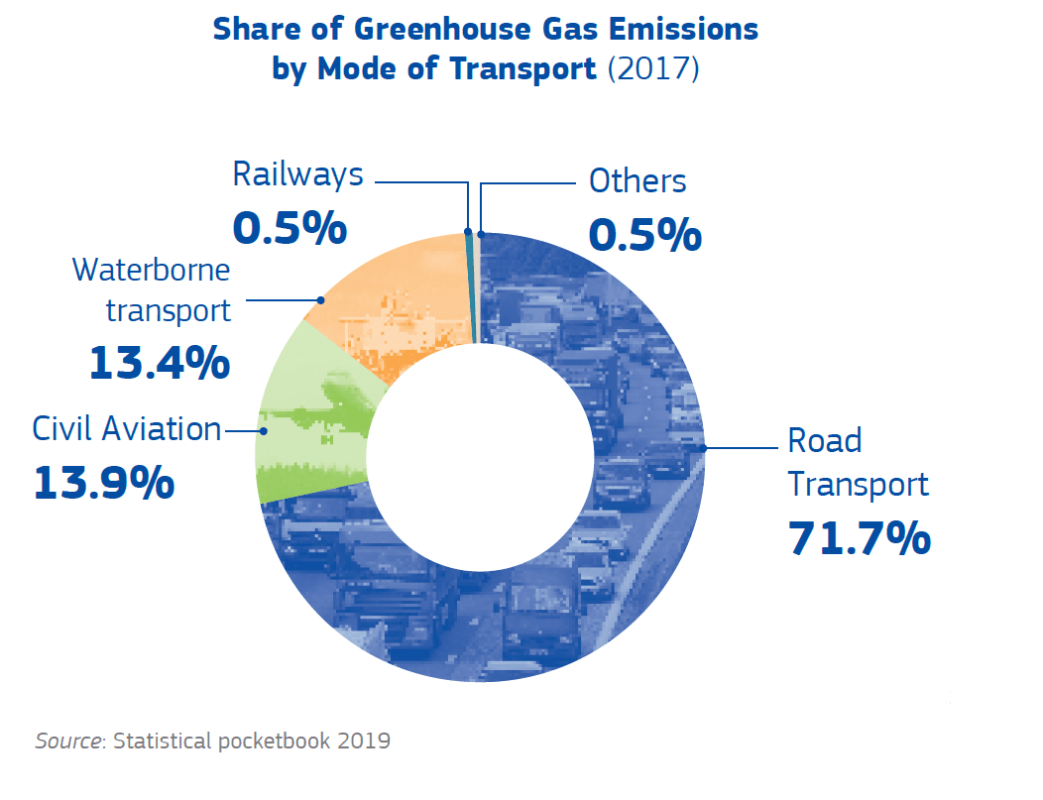 Share of Greenhouse Gas Emissions by Mode of Transport (2017)

Railways
0.5%

Others
0.5%

Waterborne transport
13.4%

Civil Aviation
13.9%

Road Transport
71.7%

Source: Statistical pocketbook 2019